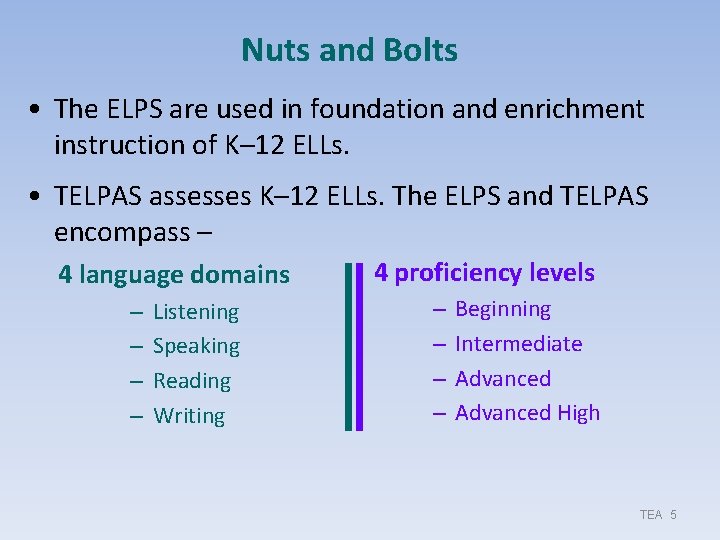 Nuts and Bolts

• The ELPS are used in foundation and enrichment instruction of K–12 ELLs.

• TELPAS assesses K–12 ELLs. The ELPS and TELPAS encompass –

4 language domains
– Listening
– Speaking
– Reading
– Writing

4 proficiency levels
– Beginning
– Intermediate
– Advanced
– Advanced High

TEA 5